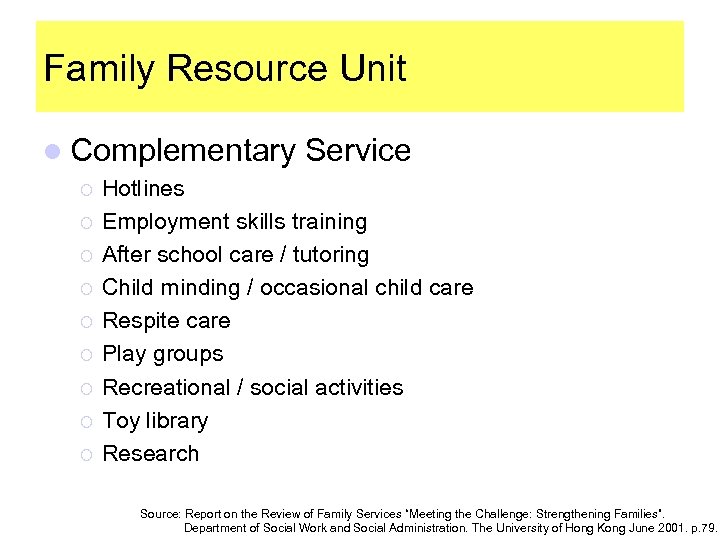 Family Resource Unit

Complementary Service

Hotlines

Employment skills training

After school care / tutoring

Child minding / occasional child care

Respite care

Play groups

Recreational / social activities

Toy library

Research

Source: Report on the Review of Family Services "Meeting the Challenge: Strengthening Families". Department of Social Work and Social Administration. The University of Hong Kong June 2001. p.79.